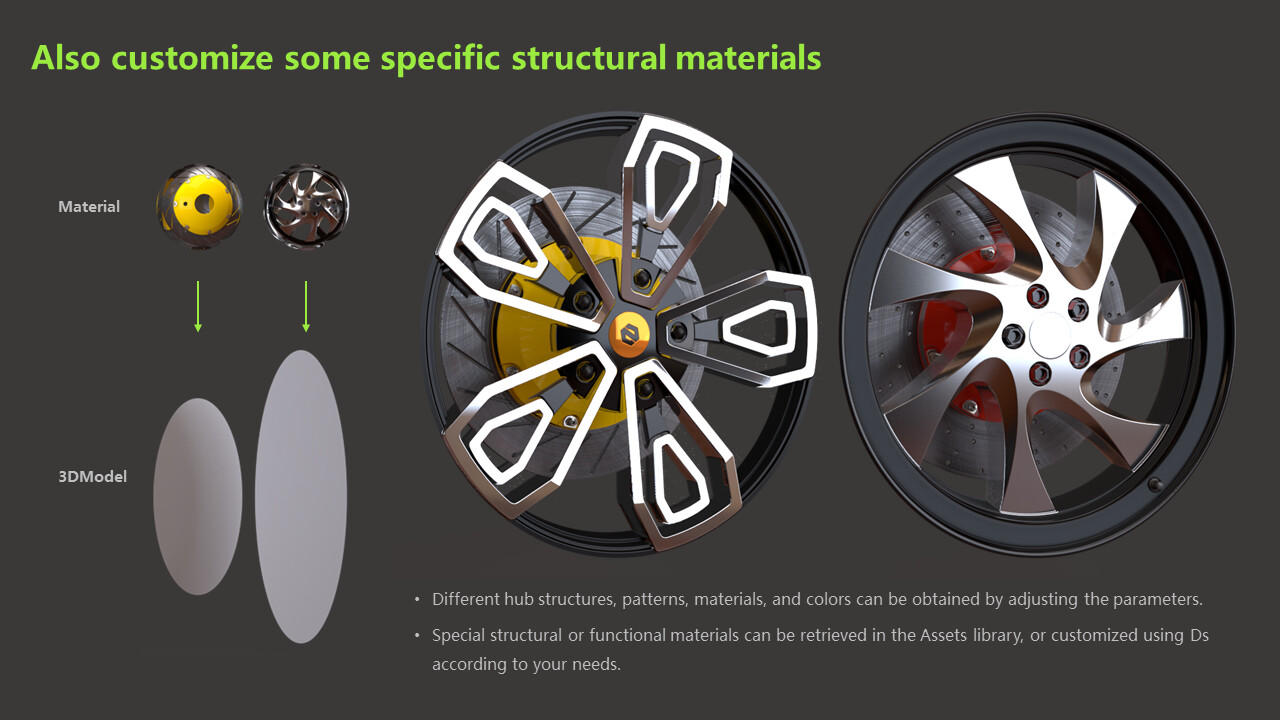 Also customize some specific structural materials

Material

3DModel

• Different hub structures, patterns, materials, and colors can be obtained by adjusting the parameters.

• Special structural or functional materials can be retrieved in the Assets library, or customized using Ds according to your needs.